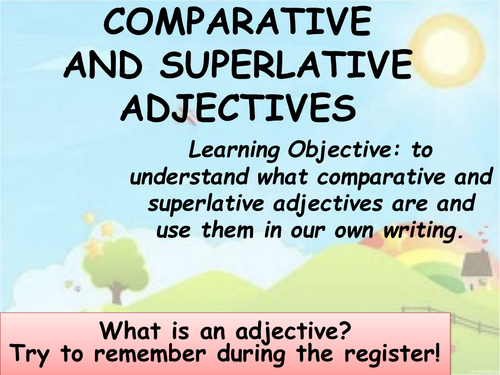 COMPARATIVE AND SUPERLATIVE ADJECTIVES

Learning Objective: to understand what comparative and superlative adjectives are and use them in our own writing.

What is an adjective?
Try to remember during the register!